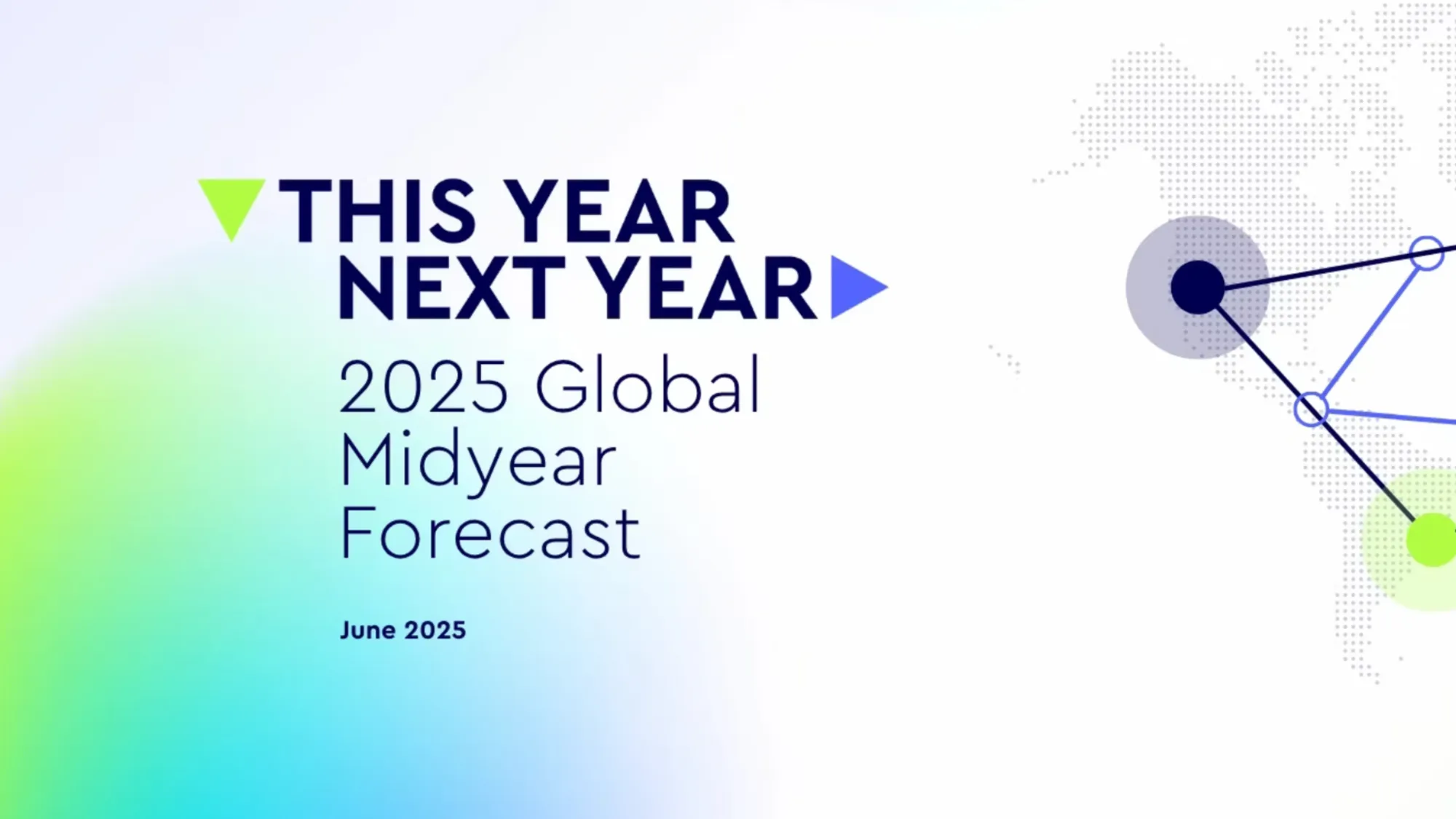 THIS YEAR NEXT YEAR

2025 Global Midyear Forecast

June 2025